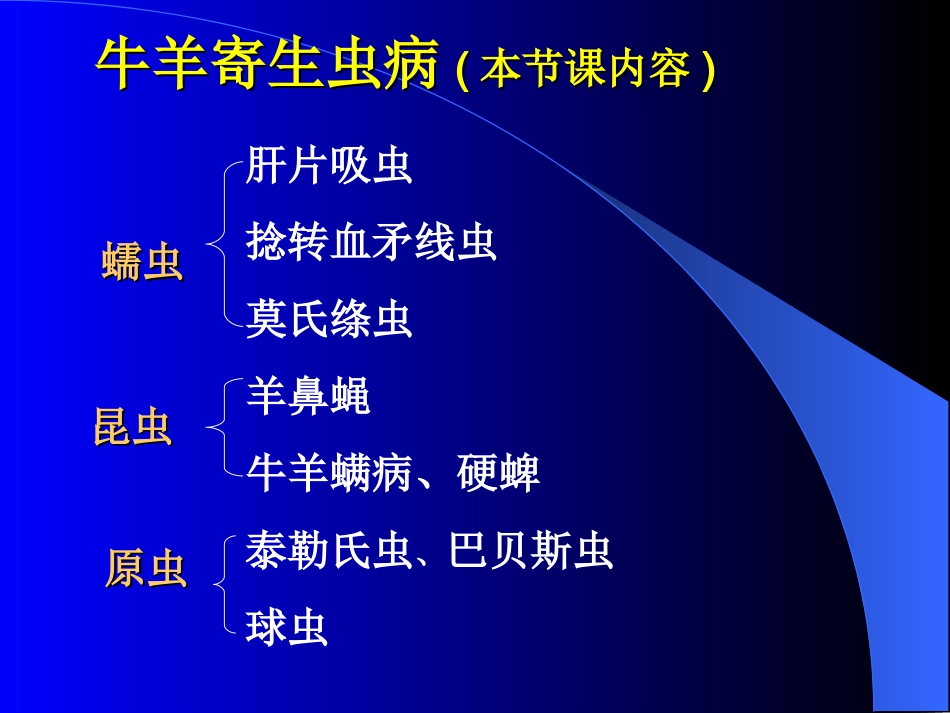 牛羊寄生虫病（本节课内容）

蠕虫
肝片吸虫
捻转血矛线虫
莫氏绦虫

昆虫
羊鼻蝇
牛羊螨病、硬蜱

原虫
泰勒氏虫、巴贝斯虫
球虫